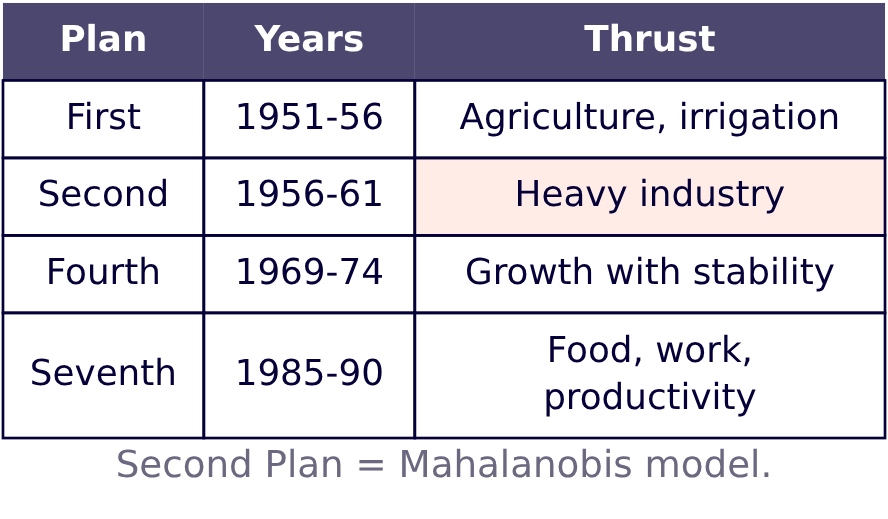 | Plan | Years | Thrust |
|---|---|---|
| First | 1951-56 | Agriculture, irrigation |
| Second | 1956-61 | Heavy industry |
| Fourth | 1969-74 | Growth with stability |
| Seventh | 1985-90 | Food, work, productivity |

Second Plan = Mahalanobis model.